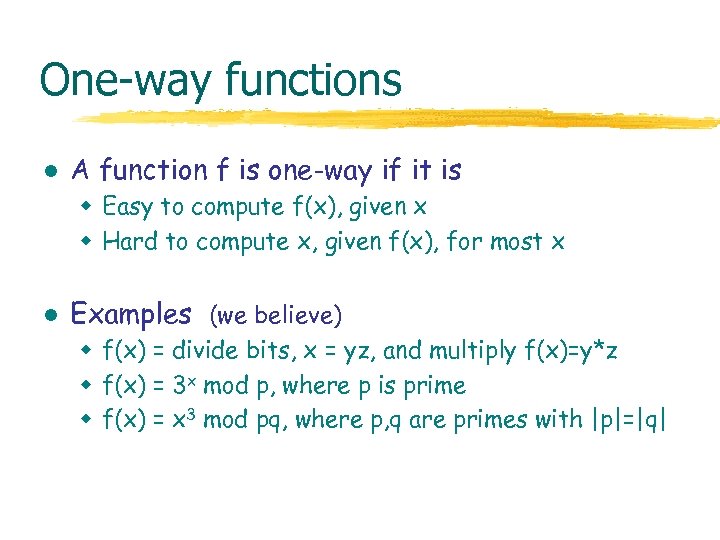 One-way functions

- A function f is one-way if it is
  - Easy to compute f(x), given x
  - Hard to compute x, given f(x), for most x

- Examples (we believe)
  - f(x) = divide bits, x = yz, and multiply f(x)=y*z
  - f(x) = $3^x$ mod p, where p is prime
  - f(x) = $x^3$ mod pq, where p,q are primes with |p|=|q|